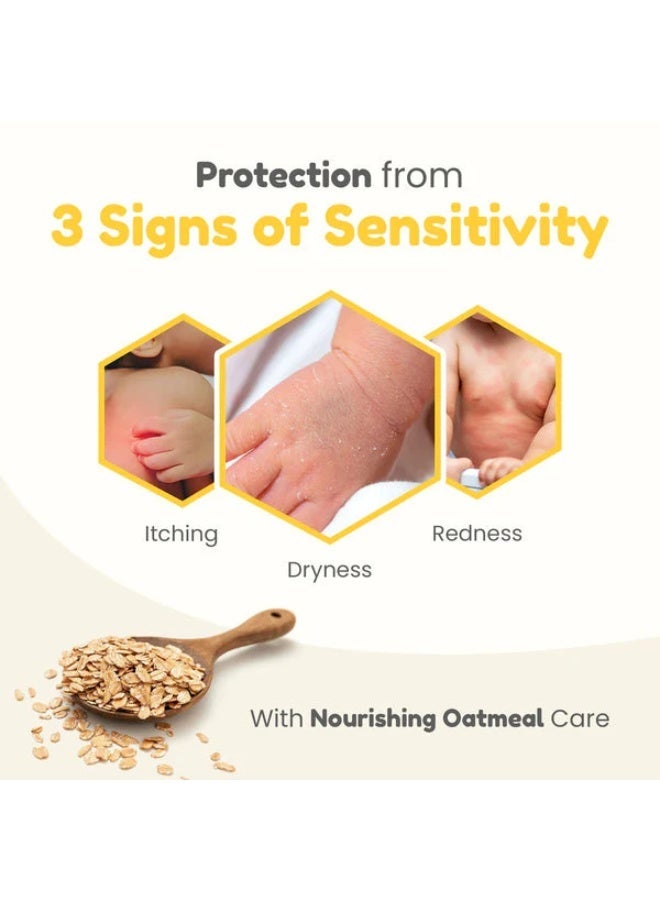 Protection from
3 Signs of Sensitivity

Itching

Dryness

Redness

With Nourishing Oatmeal Care